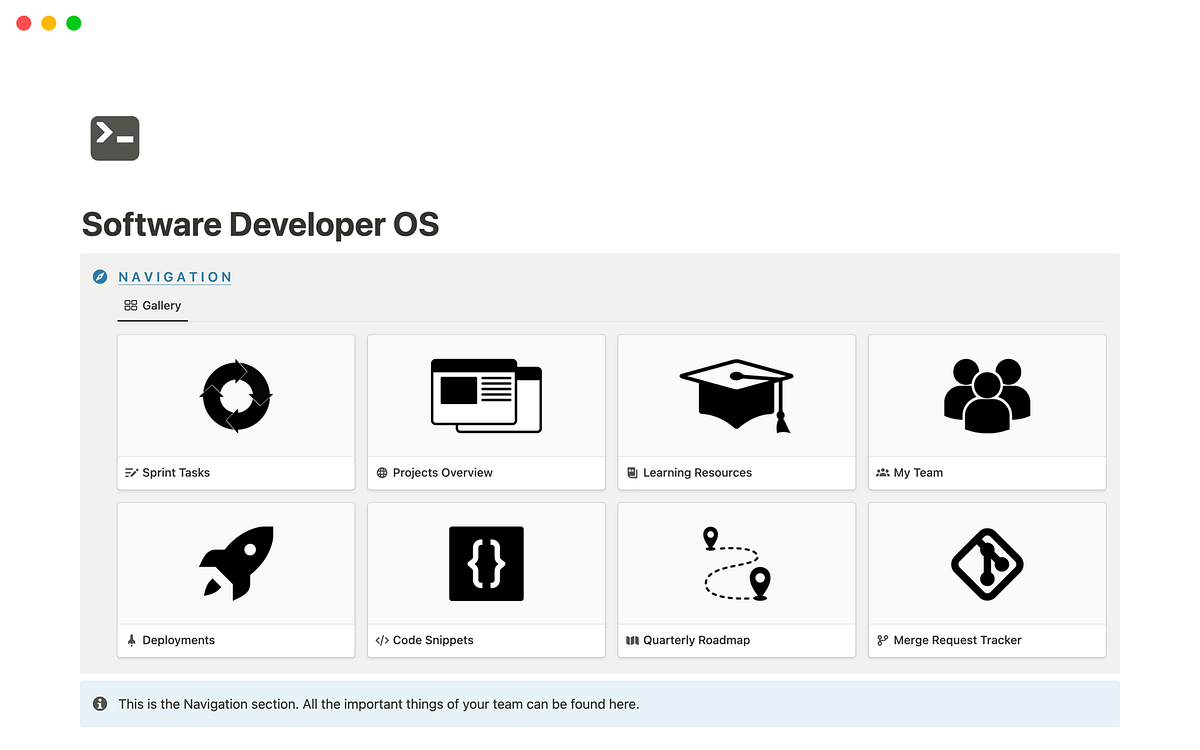 Software Developer OS

NAVIGATION

Gallery

Sprint Tasks

Projects Overview

Learning Resources

My Team

Deployments

Code Snippets

Quarterly Roadmap

Merge Request Tracker

This is the Navigation section. All the important things of your team can be found here.